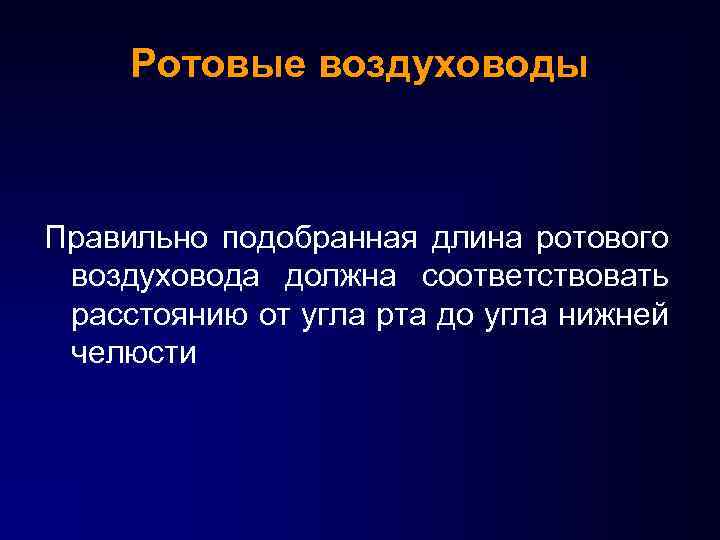 Ротовые воздуховоды

Правильно подобранная длина ротового воздуховода должна соответствовать расстоянию от угла рта до угла нижней челюсти